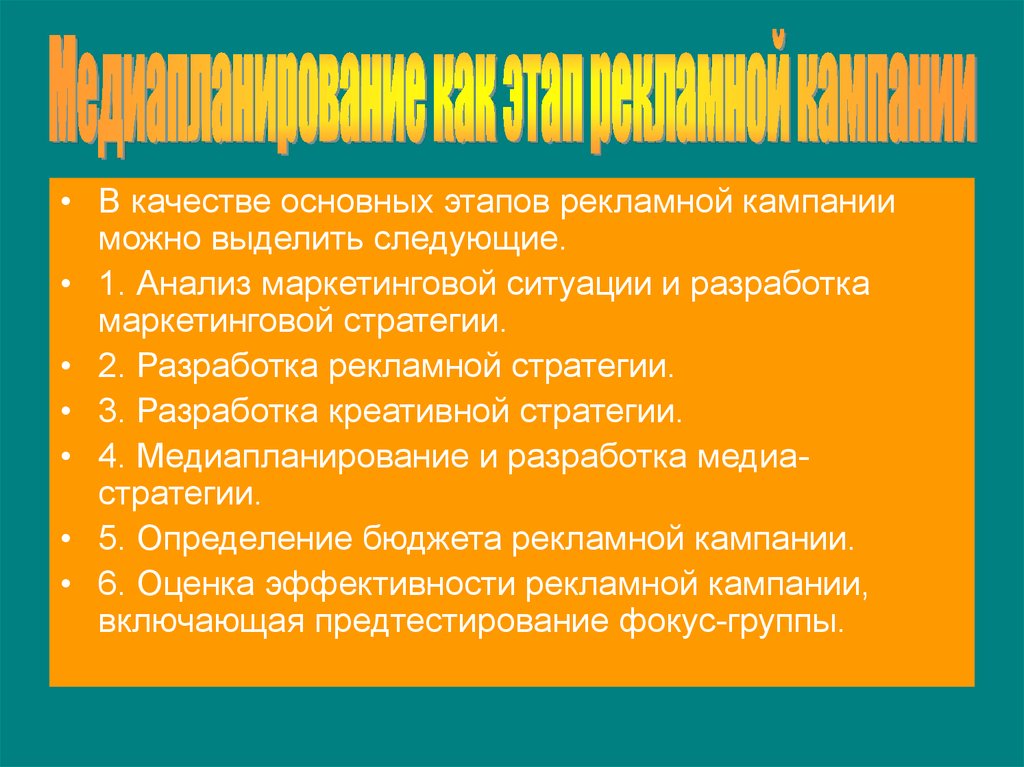 Медиапланирование как этап рекламной кампании

• В качестве основных этапов рекламной кампании можно выделить следующие.
• 1. Анализ маркетинговой ситуации и разработка маркетинговой стратегии.
• 2. Разработка рекламной стратегии.
• 3. Разработка креативной стратегии.
• 4. Медиапланирование и разработка медиа-стратегии.
• 5. Определение бюджета рекламной кампании.
• 6. Оценка эффективности рекламной кампании, включающая предтестирование фокус-группы.